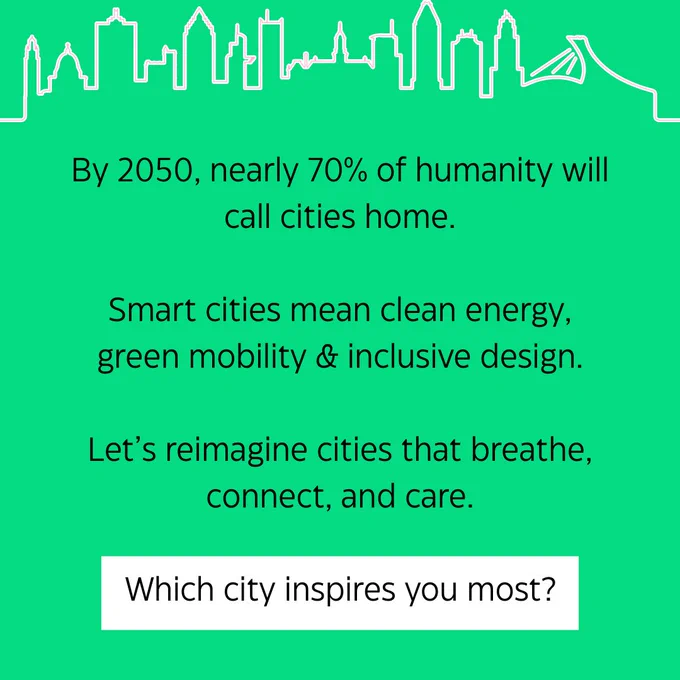 By 2050, nearly 70% of humanity will call cities home.

Smart cities mean clean energy, green mobility & inclusive design.

Let's reimagine cities that breathe, connect, and care.

Which city inspires you most?